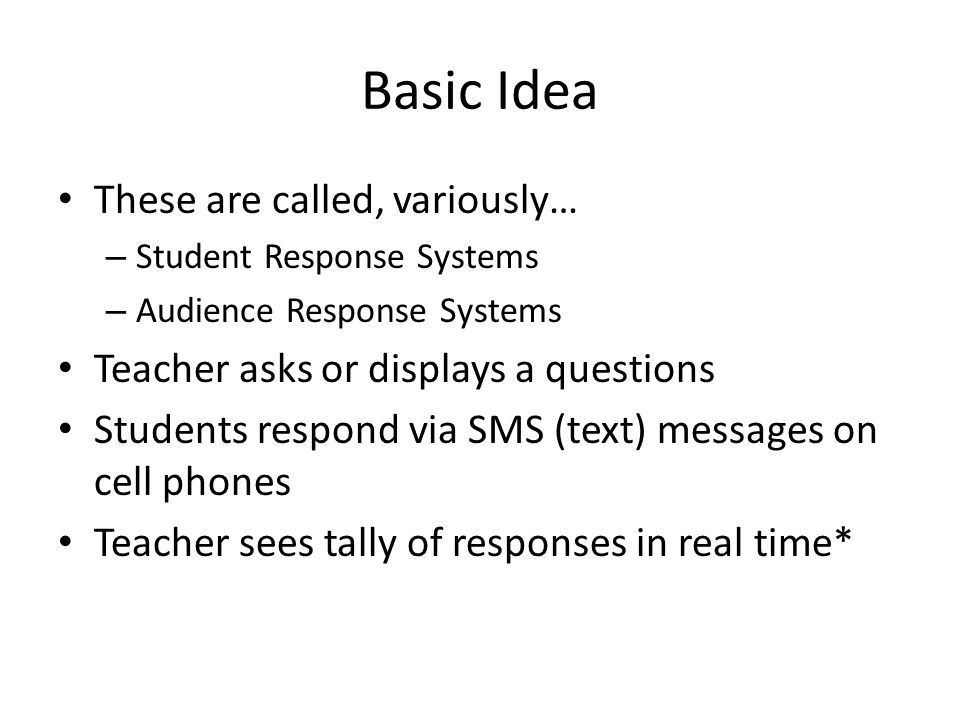 Basic Idea

• These are called, variously…
– Student Response Systems
– Audience Response Systems
• Teacher asks or displays a questions
• Students respond via SMS (text) messages on cell phones
• Teacher sees tally of responses in real time*